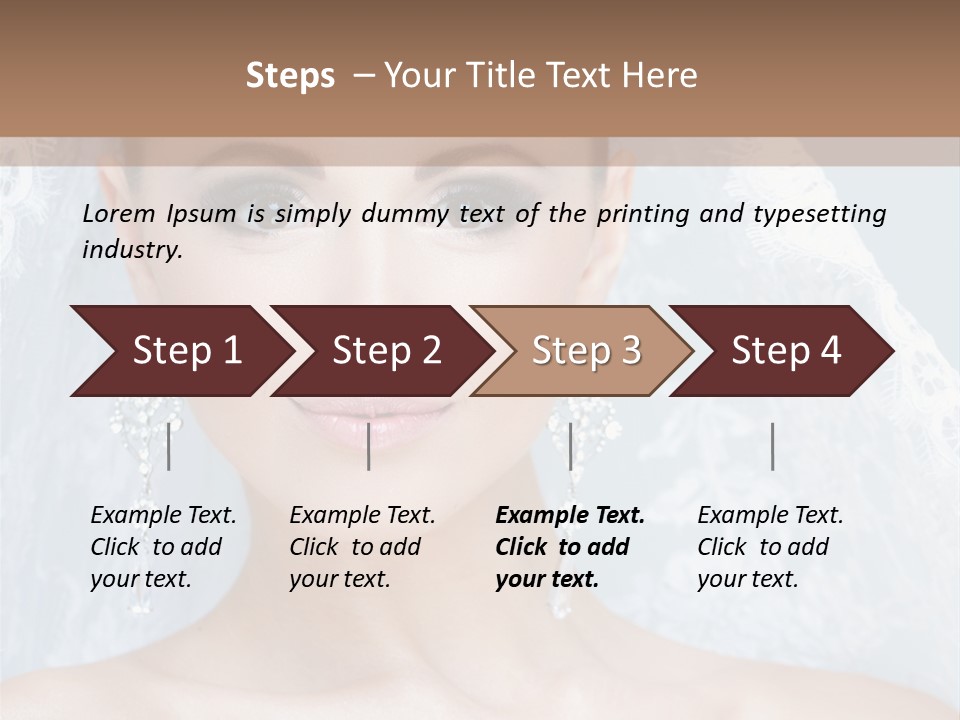 Steps – Your Title Text Here

Lorem Ipsum is simply dummy text of the printing and typesetting industry.

Step 1

Step 2

Step 3

Step 4

Example Text. Click to add your text.

Example Text. Click to add your text.

Example Text. Click to add your text.

Example Text. Click to add your text.